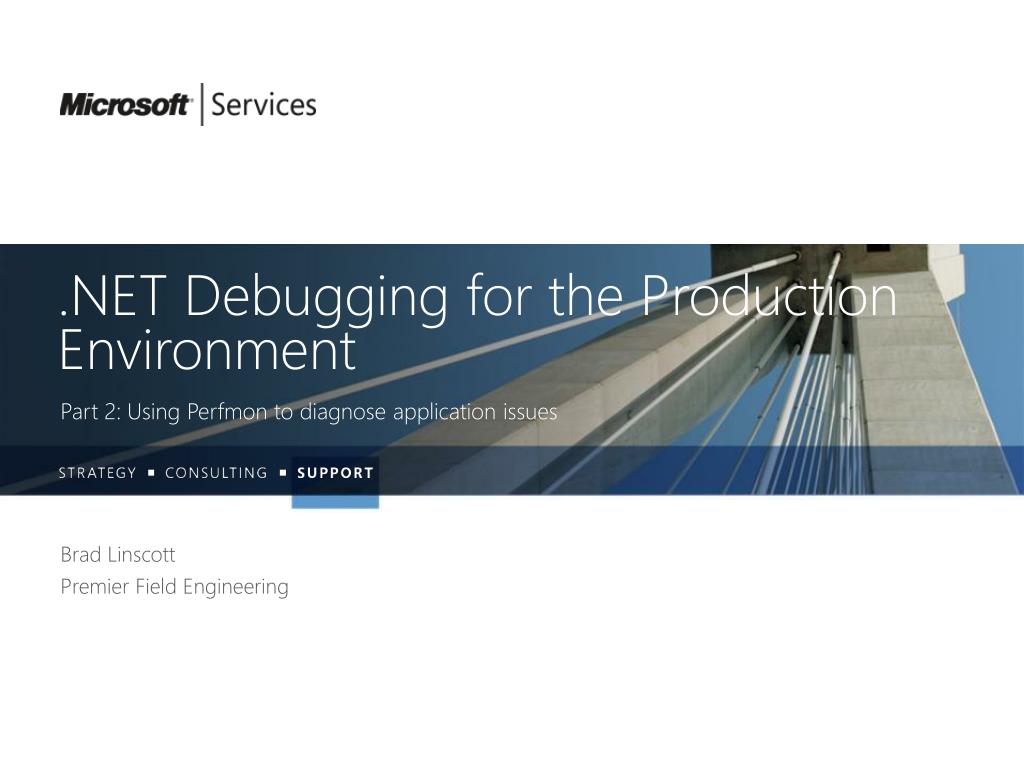 Microsoft | Services

.NET Debugging for the Production Environment

Part 2: Using Perfmon to diagnose application issues

STRATEGY ▪ CONSULTING ▪ SUPPORT

Brad Linscott
Premier Field Engineering